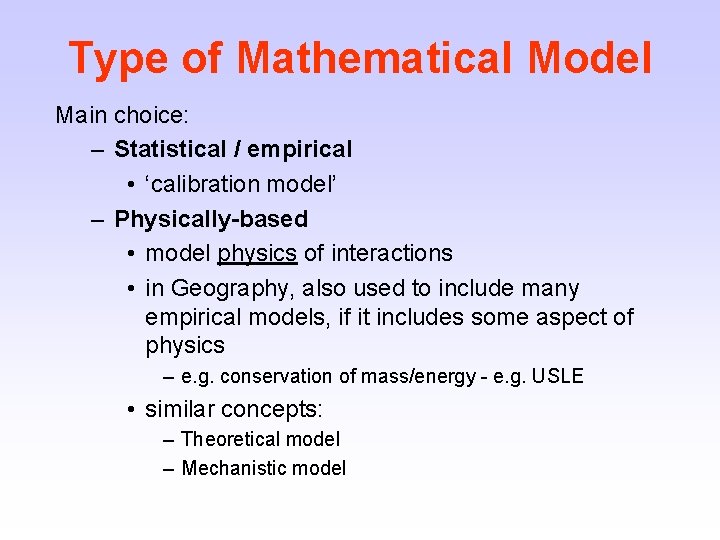 Type of Mathematical Model

Main choice:

– Statistical / empirical

• ‘calibration model’

– Physically-based

• model physics of interactions

• in Geography, also used to include many empirical models, if it includes some aspect of physics

– e.g. conservation of mass/energy - e.g. USLE

• similar concepts:

– Theoretical model

– Mechanistic model